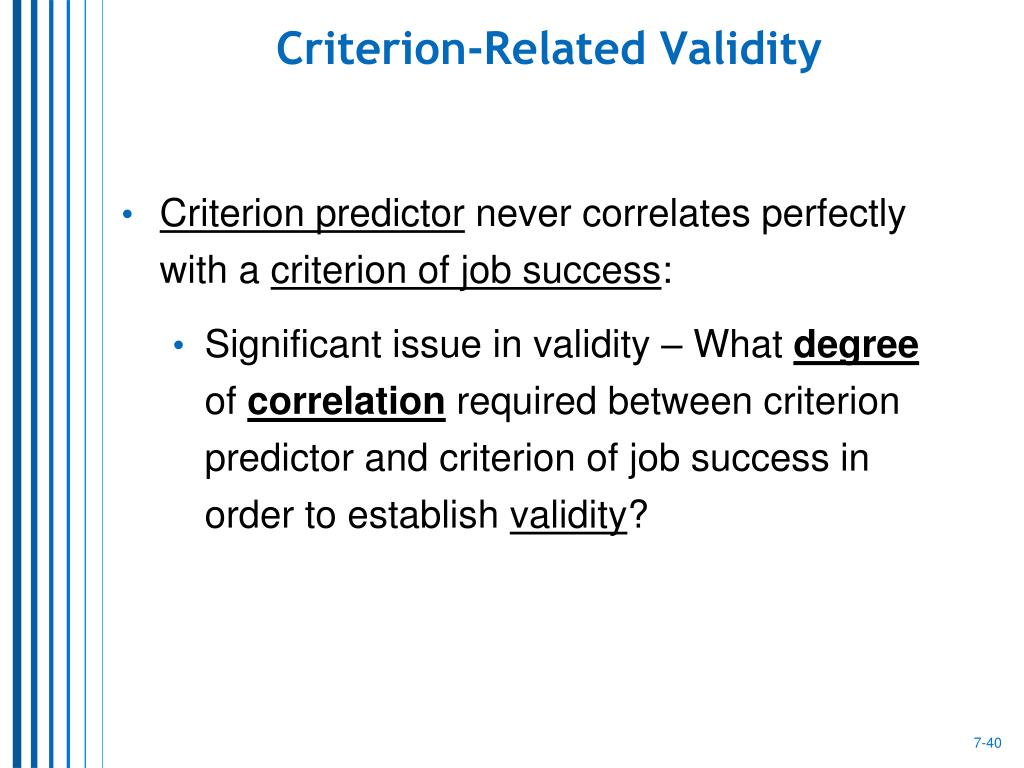 Criterion-Related Validity

• Criterion predictor never correlates perfectly with a criterion of job success:

• Significant issue in validity – What degree of correlation required between criterion predictor and criterion of job success in order to establish validity?

7-40